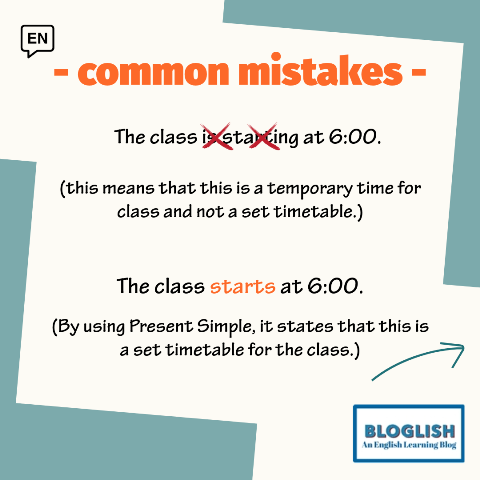 EN

- common mistakes -

The class is starting at 6:00.

(this means that this is a temporary time for class and not a set timetable.)

The class starts at 6:00.

(By using Present Simple, it states that this is a set timetable for the class.)

BLOGLISH
An English Learning Blog